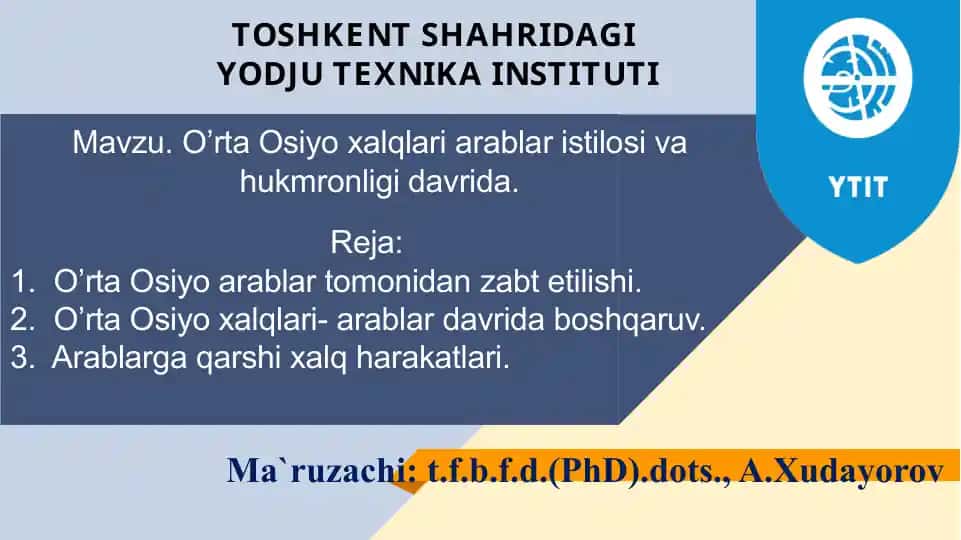 TOSHKENT SHAHRIDAGI
YODJU TEXNIKA INSTITUTI

YTIT

Mavzu. O’rta Osiyo xalqlari arablar istilosi va hukmronligi davrida.

Reja:
1. O’rta Osiyo arablar tomonidan zabt etilishi.
2. O’rta Osiyo xalqlari- arablar davrida boshqaruv.
3. Arablarga qarshi xalq harakatlari.

Ma`ruzachi: t.f.b.f.d.(PhD).dots., A.Xudayorov